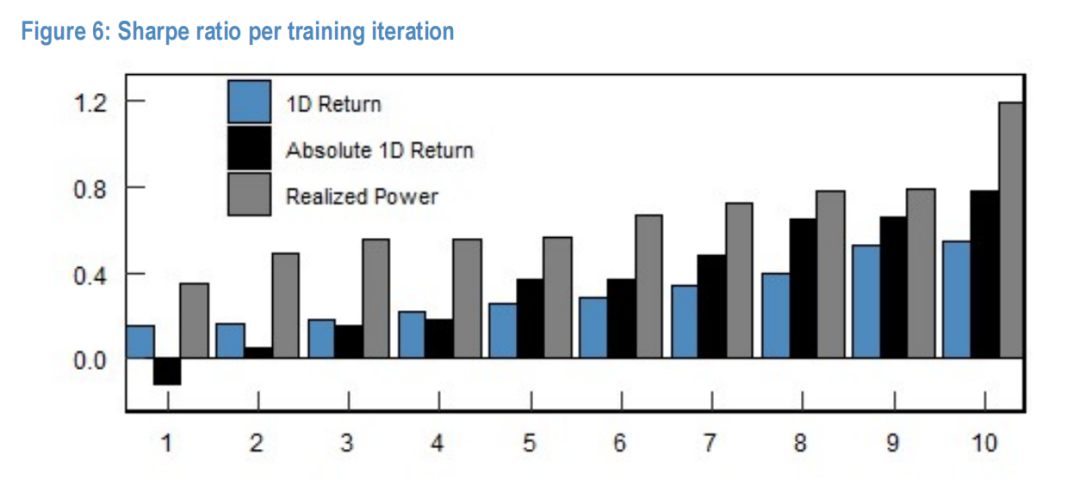 Figure 6: Sharpe ratio per training iteration

1.2
0.8
0.4
0.0

1D Return
Absolute 1D Return
Realized Power

1
2
3
4
5
6
7
8
9
10